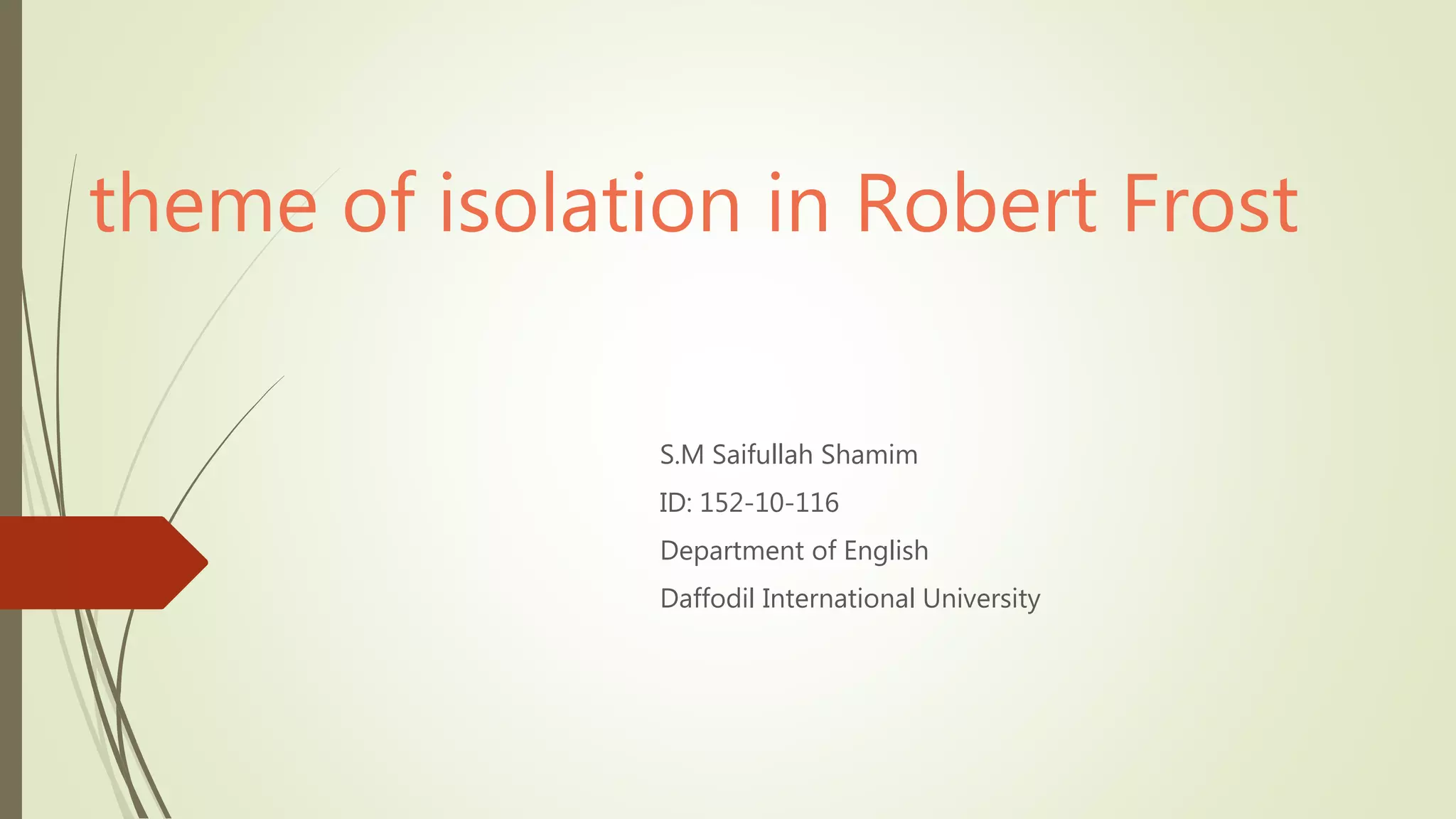 theme of isolation in Robert Frost

S.M Saifullah Shamim

ID: 152-10-116

Department of English

Daffodil International University